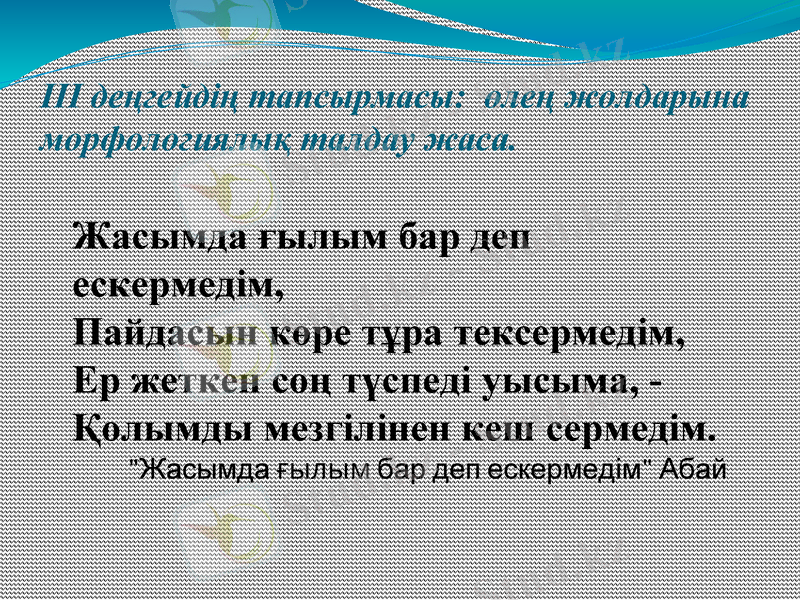 ІІІ деңгейдің тапсырмасы: өлең жолдарына морфологиялық талдау жаса.

Жасымда ғылым бар деп ескермедім,
Пайдасын көре тұра тексермедім,
Ер жеткен соң түспеді уысыма, -
Қолымды мезгілінен кеш сермедім.
"Жасымда ғылым бар деп ескермедім" Абай